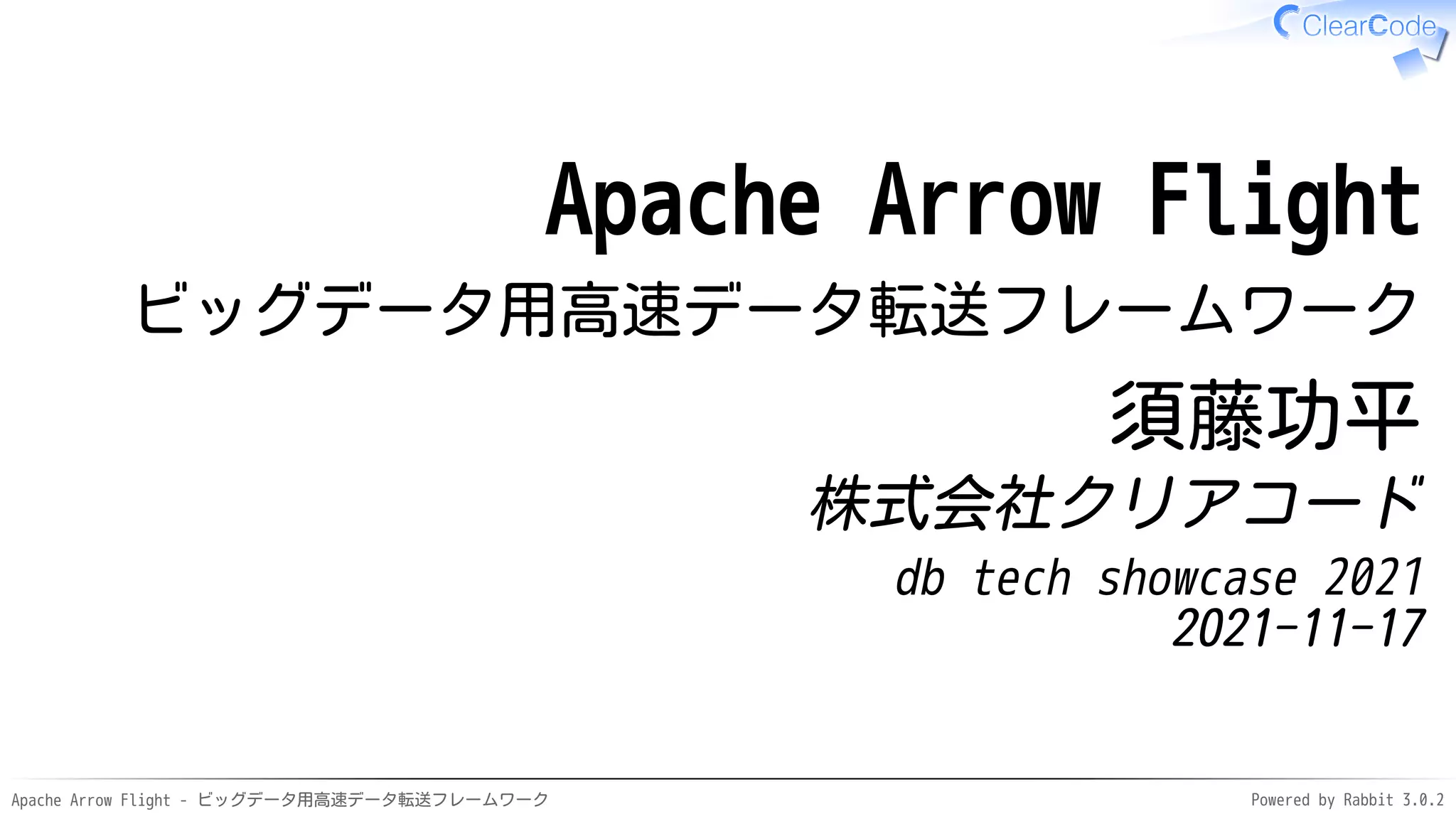 ClearCode

Apache Arrow Flight

ビッグデータ用高速データ転送フレームワーク

須藤功平

株式会社クリアコード

db tech showcase 2021
2021-11-17

Apache Arrow Flight - ビッグデータ用高速データ転送フレームワーク

Powered by Rabbit 3.0.2